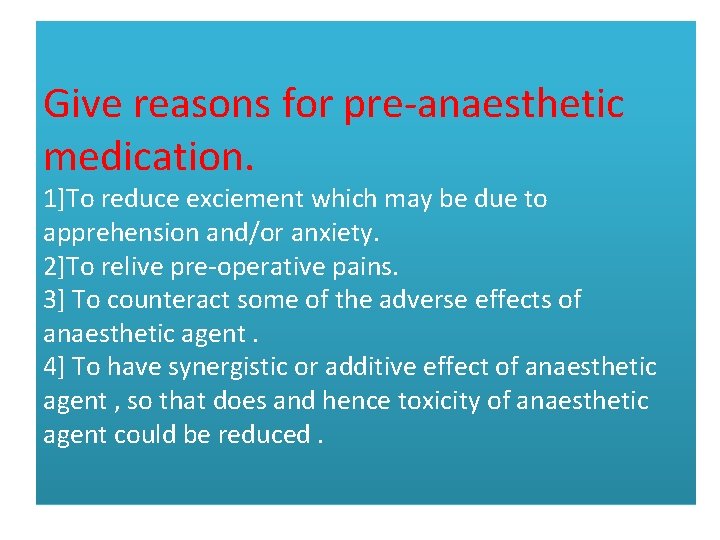 Give reasons for pre-anaesthetic medication.

1]To reduce exciement which may be due to apprehension and/or anxiety.
2]To relive pre-operative pains.
3] To counteract some of the adverse effects of anaesthetic agent .
4] To have synergistic or additive effect of anaesthetic agent , so that does and hence toxicity of anaesthetic agent could be reduced .